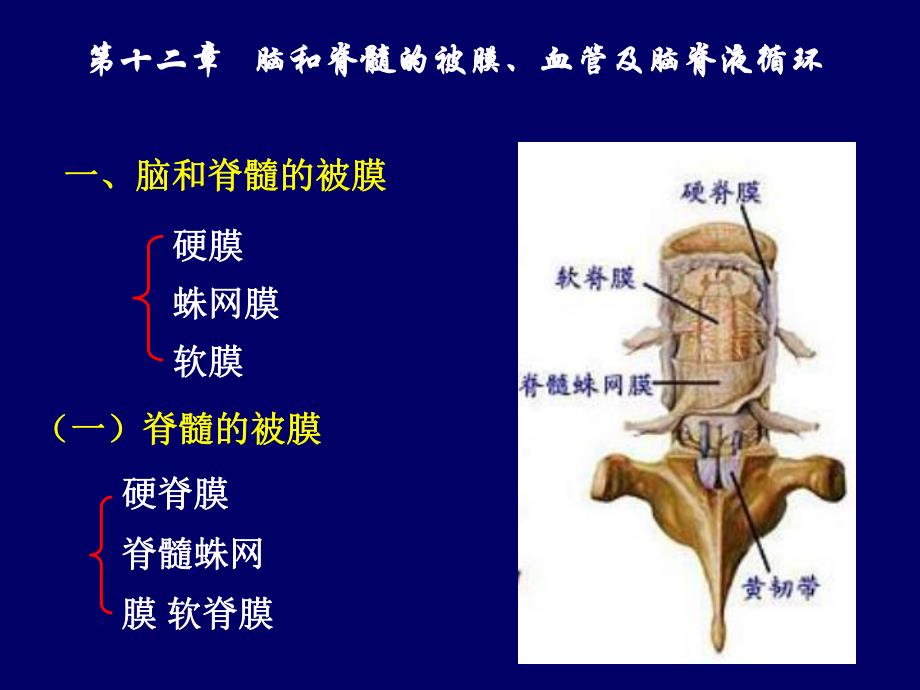 第十二章　脑和脊髓的被膜、血管及脑脊液循环

一、脑和脊髓的被膜

硬膜
蛛网膜
软膜

（一）脊髓的被膜

硬脊膜
脊髓蛛网
膜 软脊膜

硬脊膜
软脊膜
脊髓蛛网膜
黄韧带